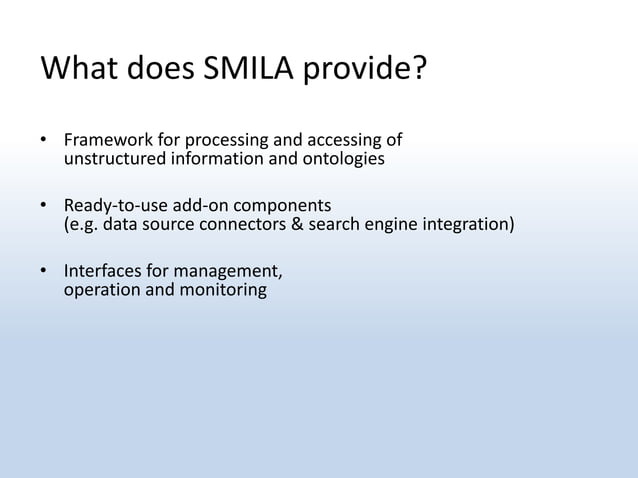 What does SMILA provide?

• Framework for processing and accessing of unstructured information and ontologies

• Ready-to-use add-on components (e.g. data source connectors & search engine integration)

• Interfaces for management, operation and monitoring